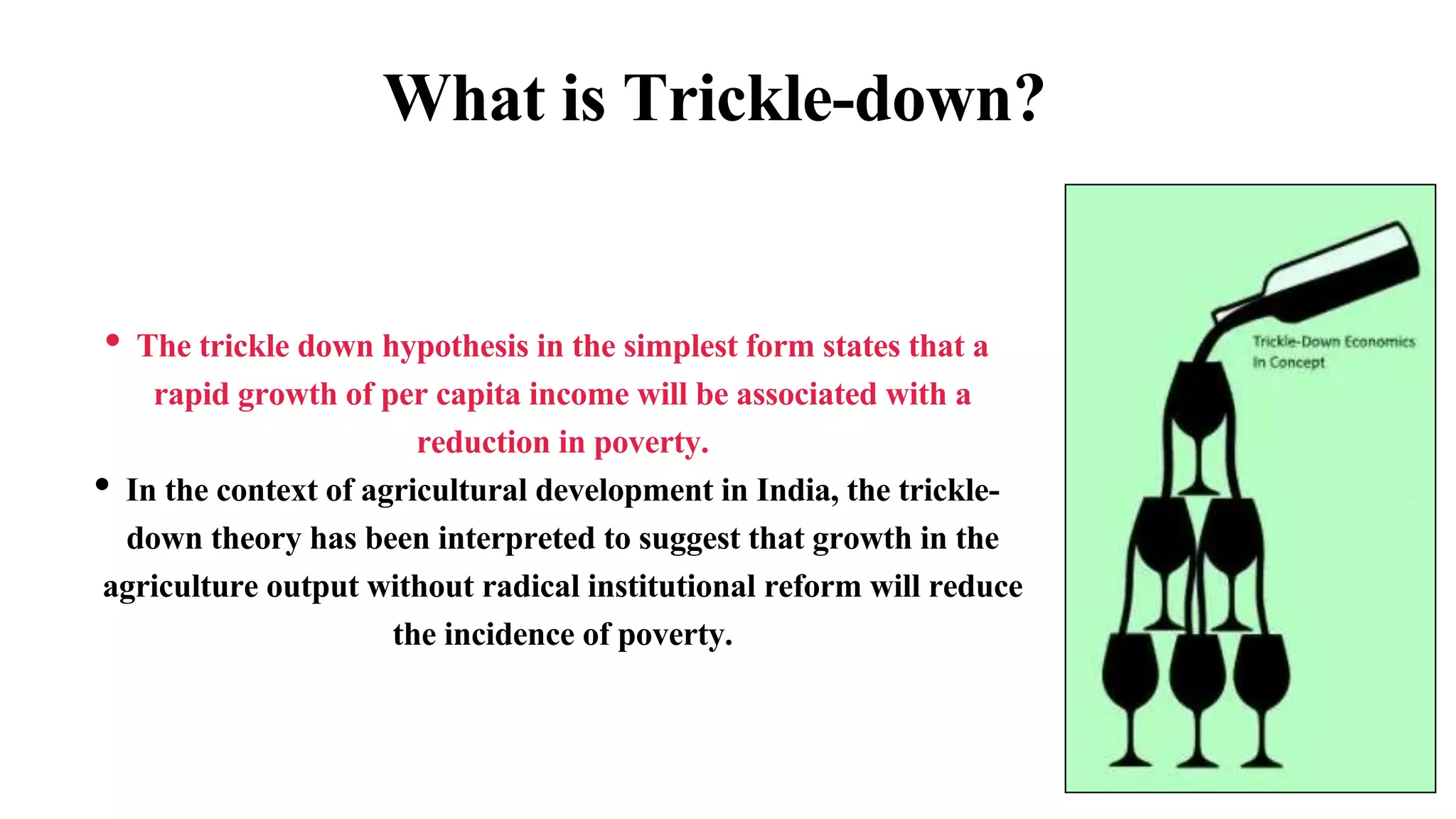 What is Trickle-down?

• The trickle down hypothesis in the simplest form states that a rapid growth of per capita income will be associated with a reduction in poverty.

• In the context of agricultural development in India, the trickle-down theory has been interpreted to suggest that growth in the agriculture output without radical institutional reform will reduce the incidence of poverty.

Trickle-Down Economics In Concept